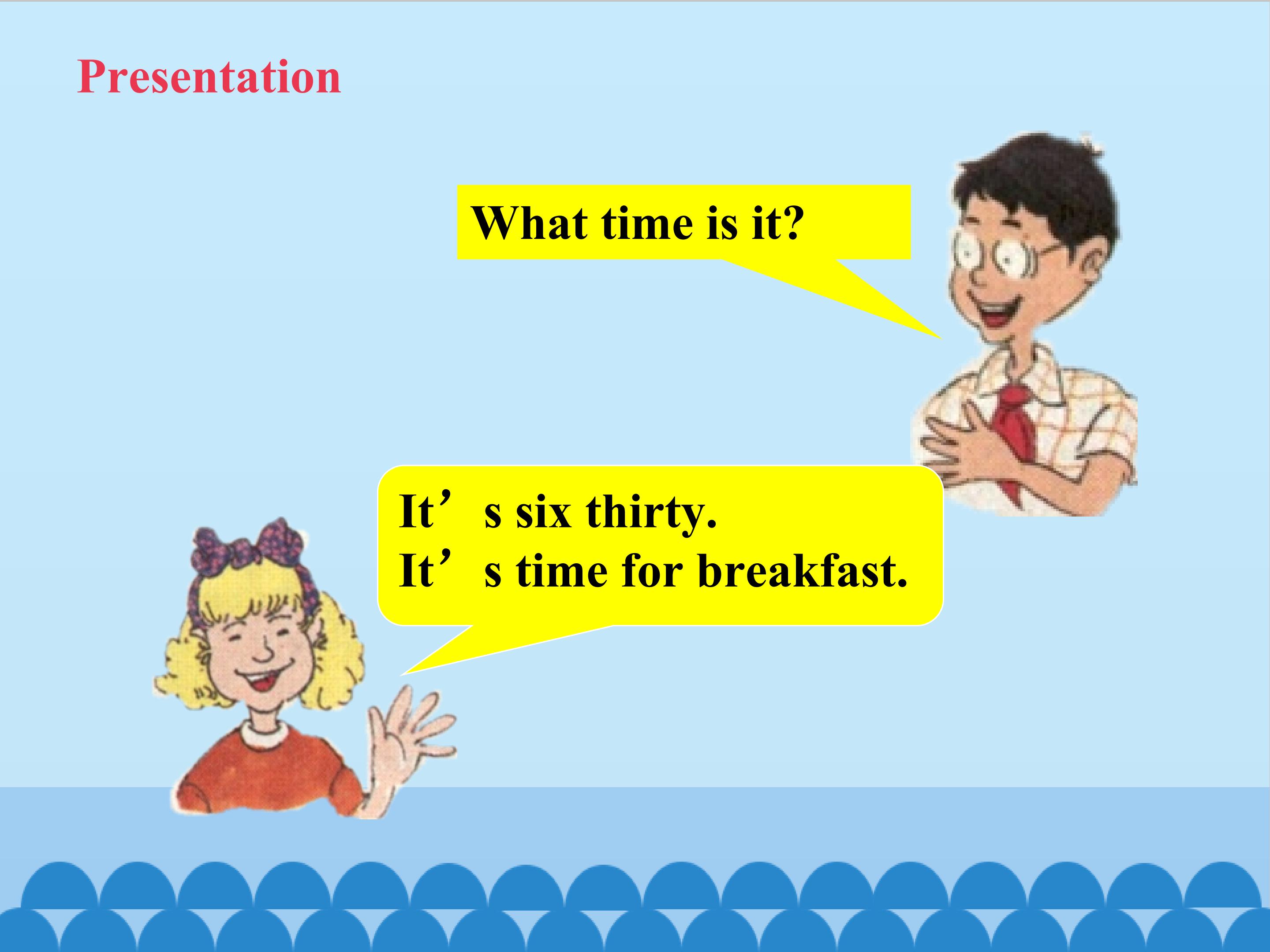 Presentation

What time is it?

It’s six thirty.
It’s time for breakfast.